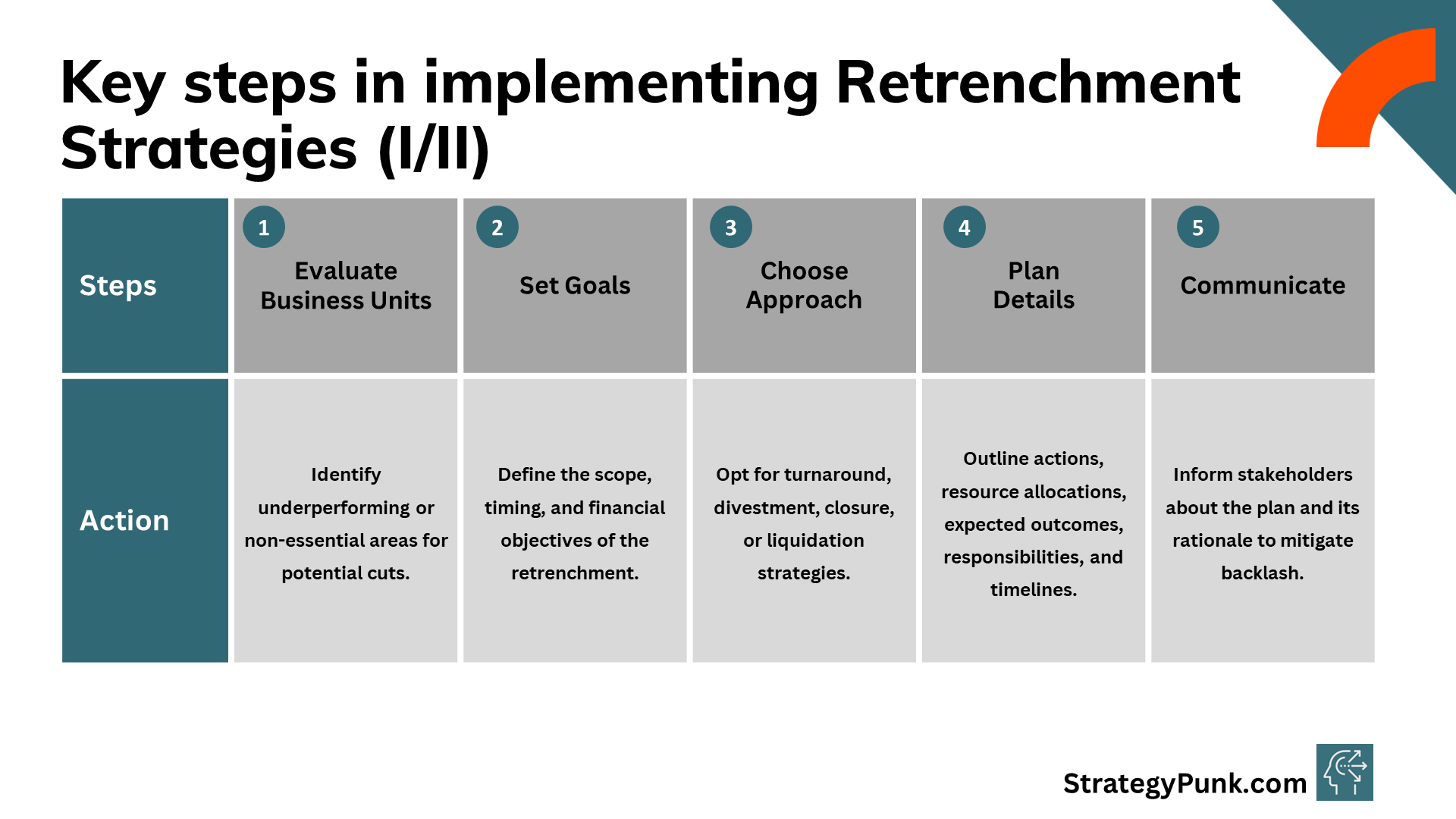 Key steps in implementing Retrenchment Strategies (I/II)

| Steps | 1 Evaluate Business Units | 2 Set Goals | 3 Choose Approach | 4 Plan Details | 5 Communicate |
|---|---|---|---|---|---|
| Action | Identify underperforming or non-essential areas for potential cuts. | Define the scope, timing, and financial objectives of the retrenchment. | Opt for turnaround, divestment, closure, or liquidation strategies. | Outline actions, resource allocations, expected outcomes, responsibilities, and timelines. | Inform stakeholders about the plan and its rationale to mitigate backlash. |

StrategyPunk.com